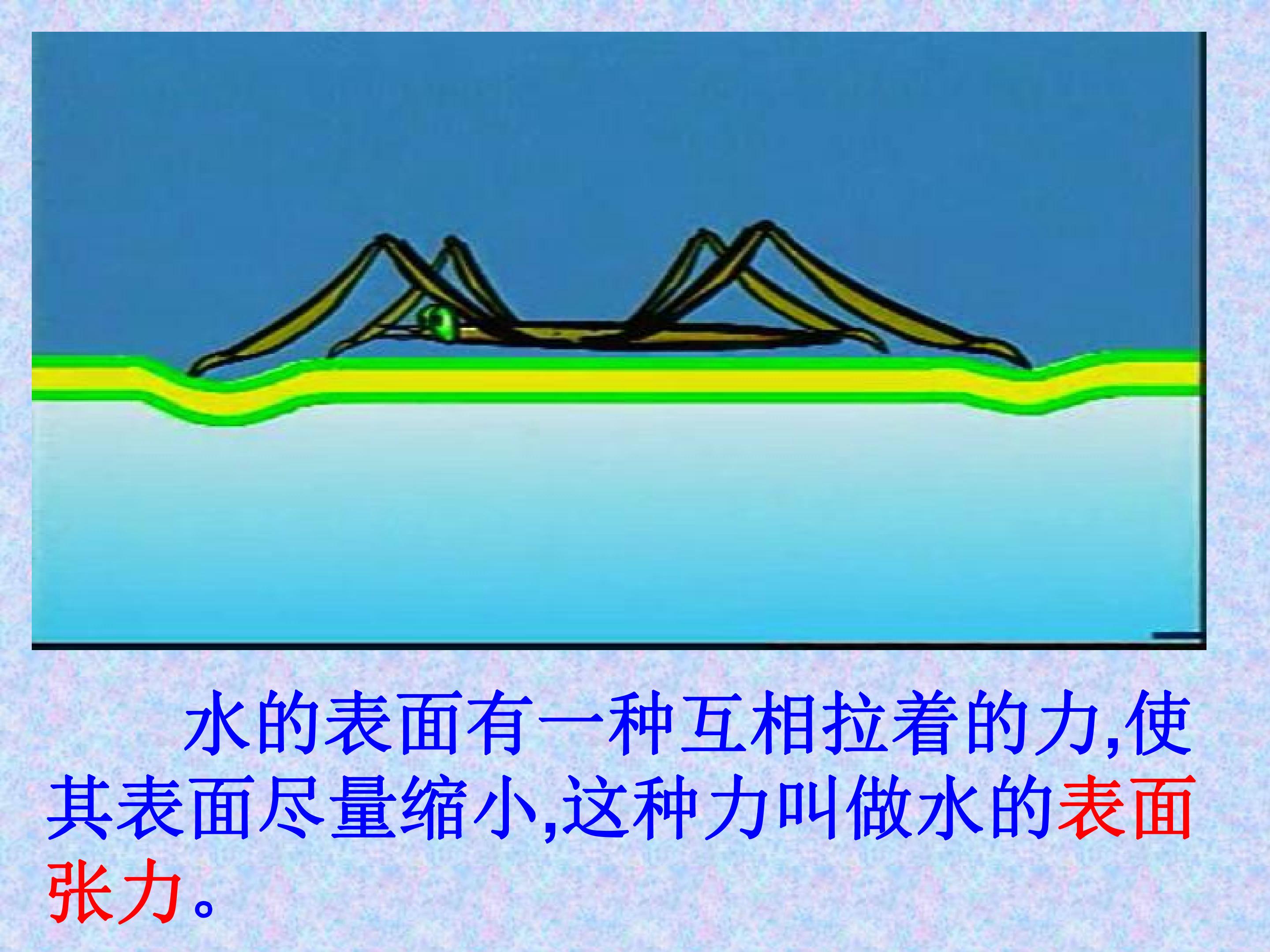 水的表面有一种互相拉着的力,使其表面尽量缩小,这种力叫做水的表面张力。